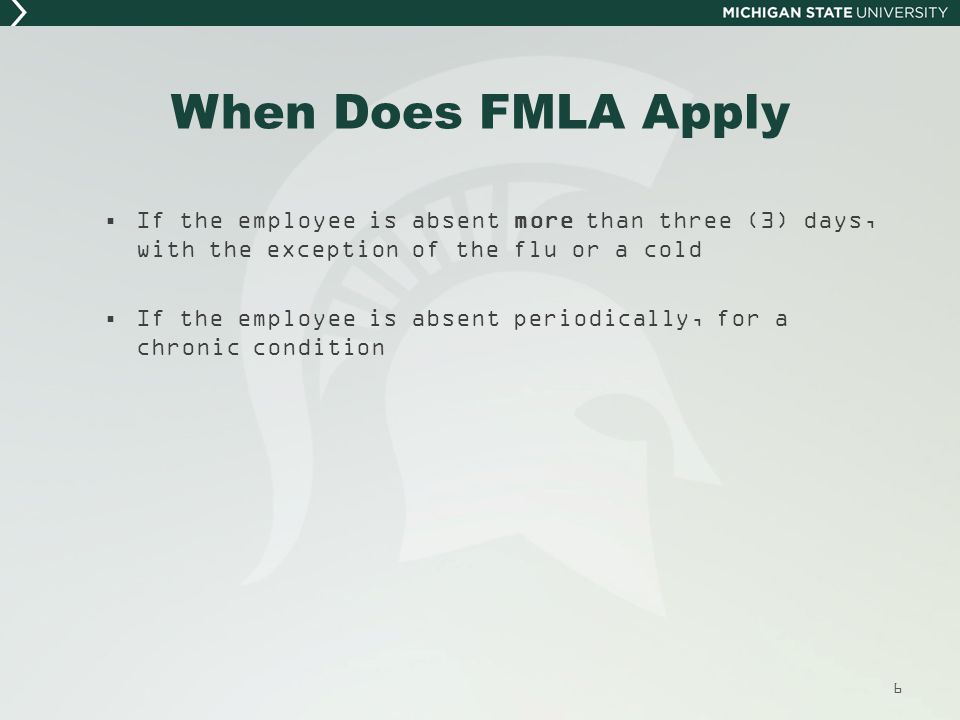 MICHIGAN STATE UNIVERSITY

When Does FMLA Apply

▪ If the employee is absent more than three (3) days, with the exception of the flu or a cold

▪ If the employee is absent periodically, for a chronic condition

6